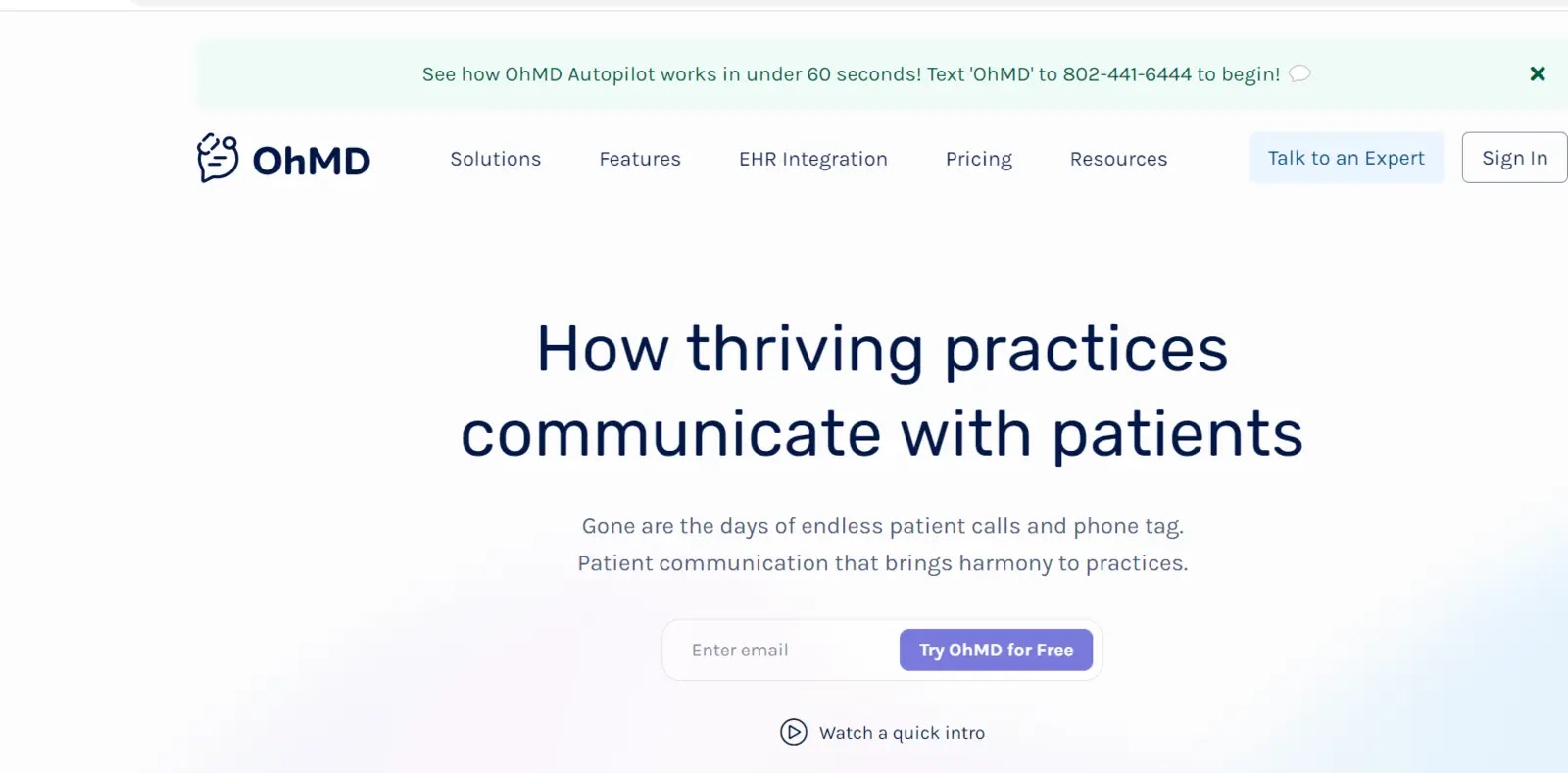 See how OhMD Autopilot works in under 60 seconds! Text 'OhMD' to 802-441-6444 to begin!

OhMD

Solutions Features EHR Integration Pricing Resources Talk to an Expert Sign In

How thriving practices communicate with patients

Gone are the days of endless patient calls and phone tag.
Patient communication that brings harmony to practices.

Enter email

Try OhMD for Free

Watch a quick intro